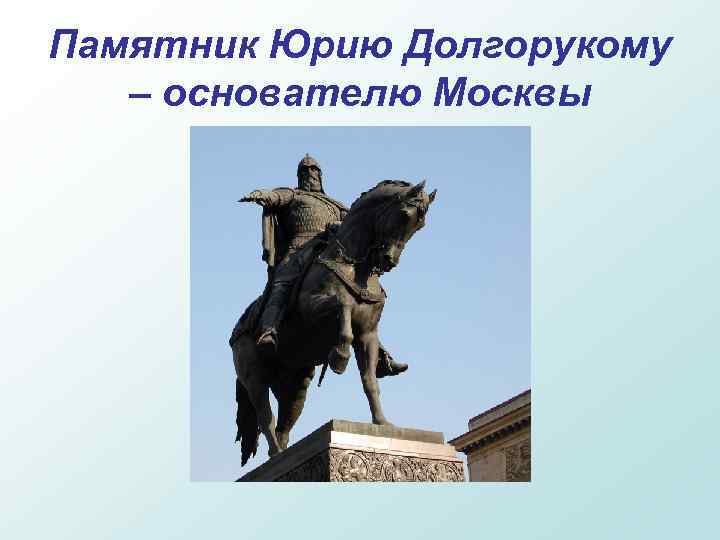 Памятник Юрию Долгорукому – основателю Москвы